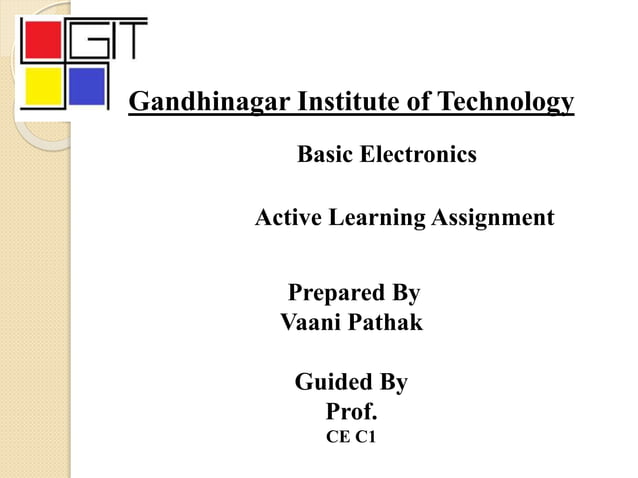 GIT

Gandhinagar Institute of Technology

Basic Electronics

Active Learning Assignment

Prepared By
Vaani Pathak

Guided By
Prof.
CE C1